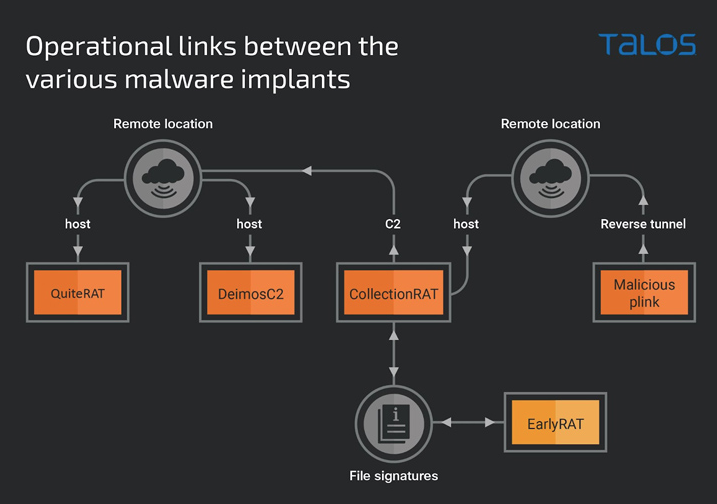 Operational links between the various malware implants

TALOS

Remote location

Remote location

host

host

C2

host

Reverse tunnel

QuiteRAT

DeimosC2

CollectionRAT

Malicious plink

EarlyRAT

File signatures